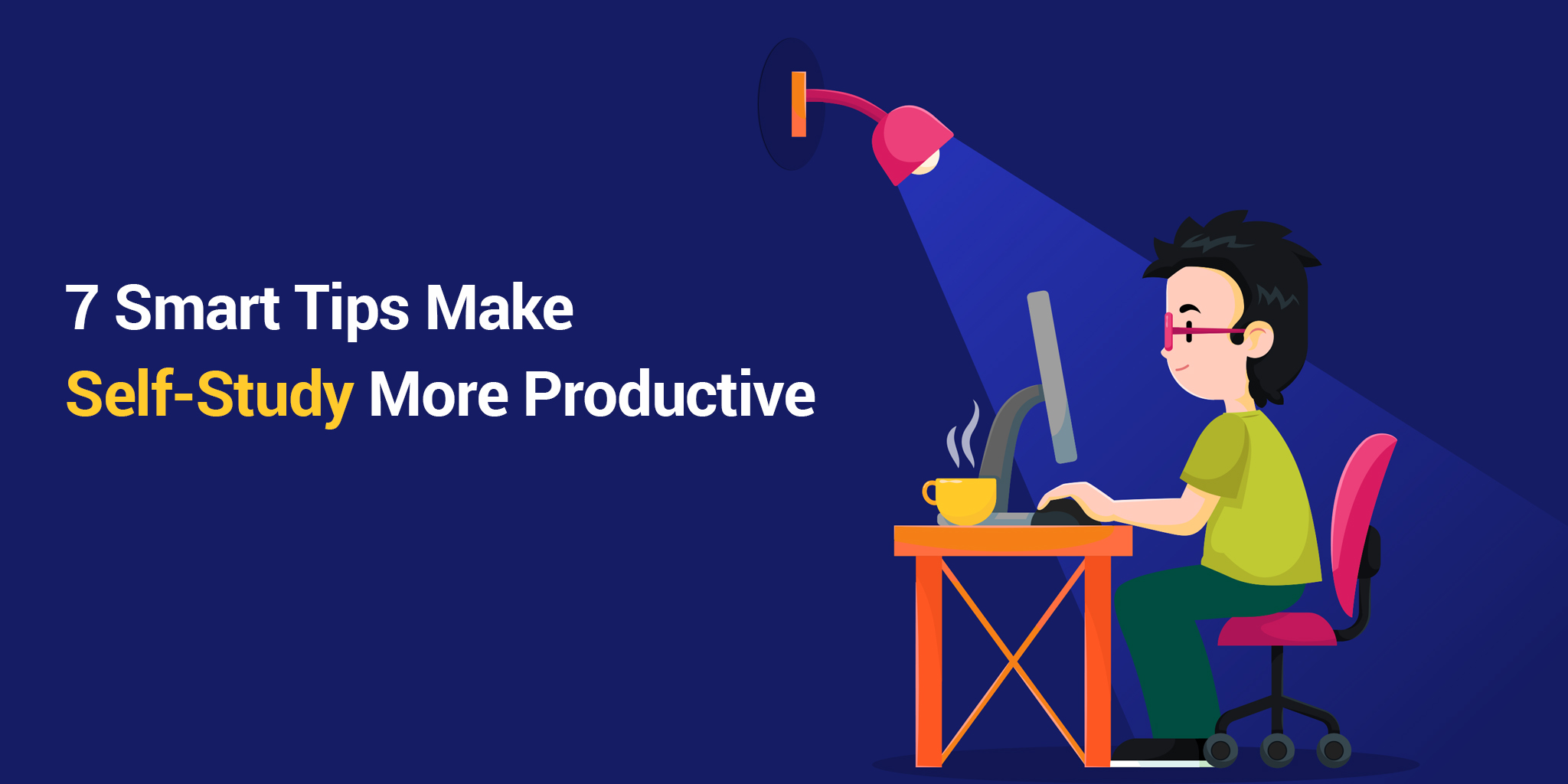 7 Smart Tips Make
Self-Study More Productive